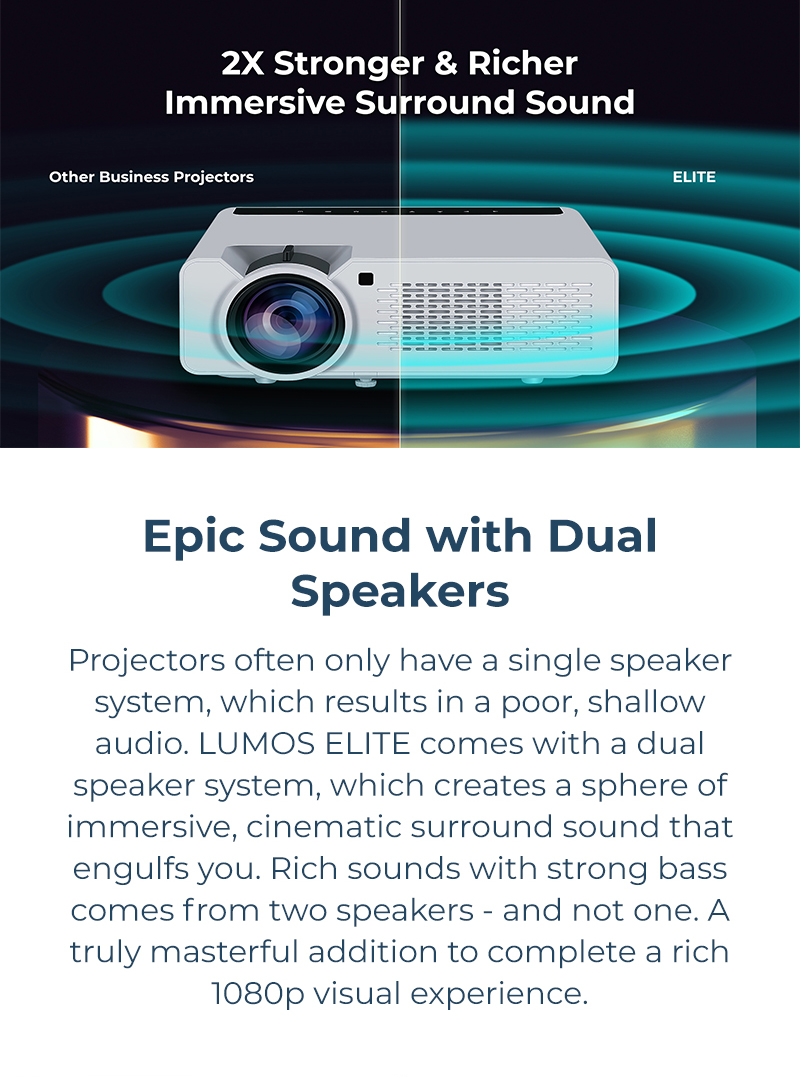 2X Stronger & Richer
Immersive Surround Sound

Other Business Projectors

ELITE

Epic Sound with Dual Speakers

Projectors often only have a single speaker system, which results in a poor, shallow audio. LUMOS ELITE comes with a dual speaker system, which creates a sphere of immersive, cinematic surround sound that engulfs you. Rich sounds with strong bass comes from two speakers - and not one. A truly masterful addition to complete a rich 1080p visual experience.